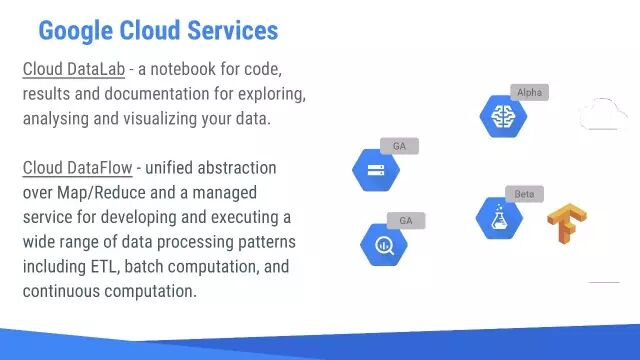 Google Cloud Services

Cloud DataLab - a notebook for code, results and documentation for exploring, analysing and visualizing your data.

Cloud DataFlow - unified abstraction over Map/Reduce and a managed service for developing and executing a wide range of data processing patterns including ETL, batch computation, and continuous computation.

Alpha

GA

Beta

GA